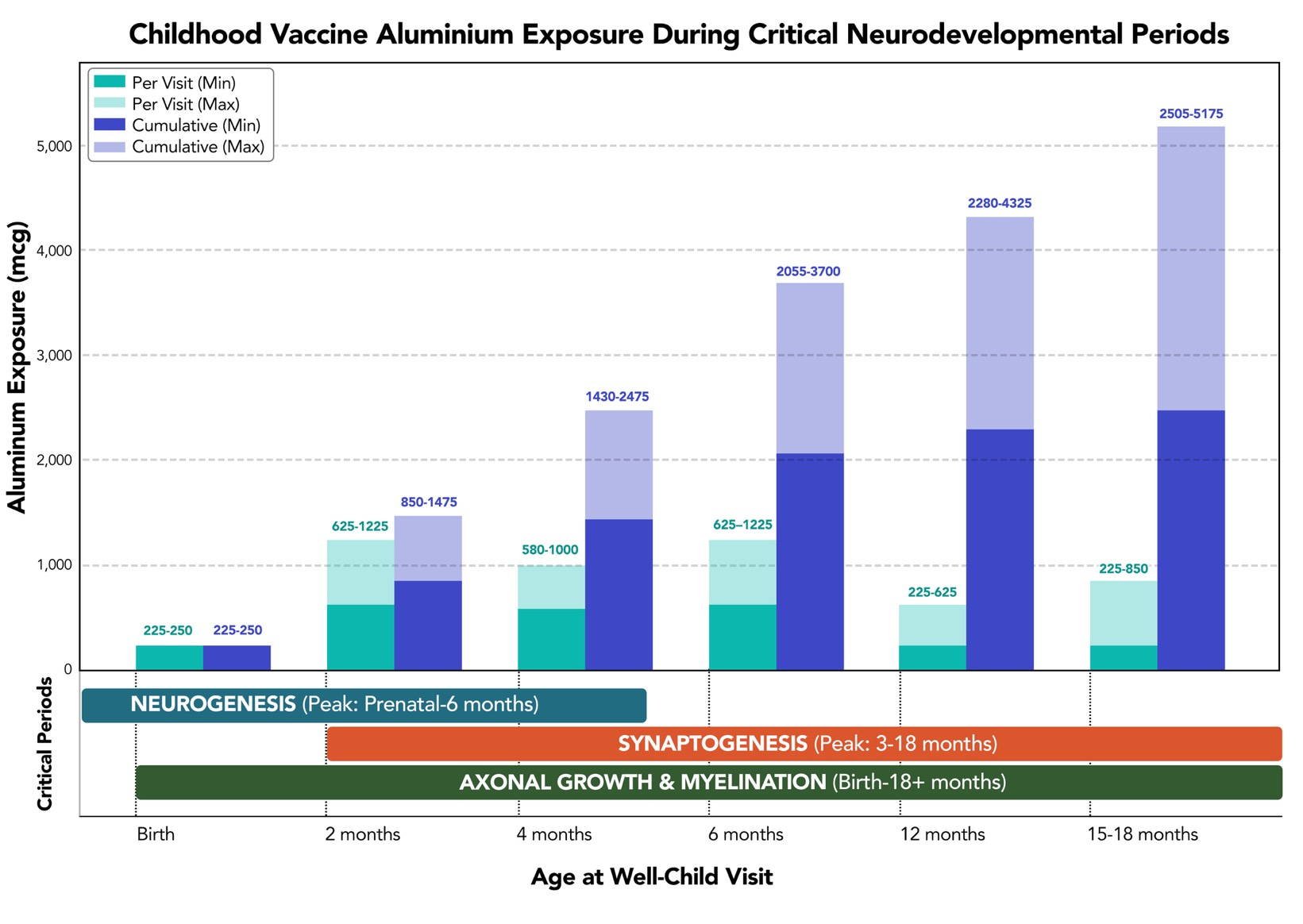 Childhood Vaccine Aluminium Exposure During Critical Neurodevelopmental Periods

Per Visit (Min)
Per Visit (Max)
Cumulative (Min)
Cumulative (Max)

Aluminum Exposure (mcg)

5,000
4,000
3,000
2,000
1,000
0

225-250
225-250
625-1225
850-1475
580-1000
1430-2475
625–1225
2055-3700
225-625
2280-4325
225-850
2505-5175

Critical Periods

NEUROGENESIS (Peak: Prenatal-6 months)
SYNAPTOGENESIS (Peak: 3-18 months)
AXONAL GROWTH & MYELINATION (Birth-18+ months)

Birth
2 months
4 months
6 months
12 months
15-18 months

Age at Well-Child Visit